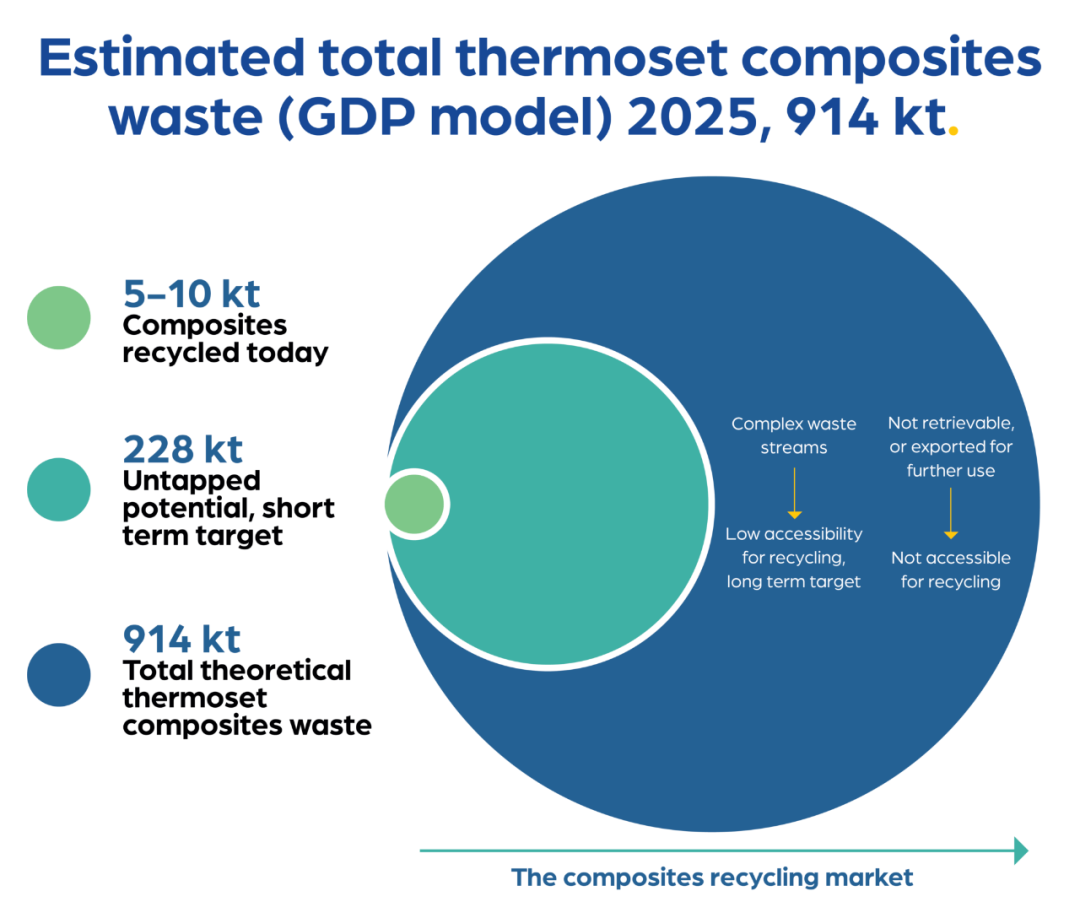 Estimated total thermoset composites waste (GDP model) 2025, 914 kt.

5–10 kt
Composites recycled today

228 kt
Untapped potential, short term target

914 kt
Total theoretical thermoset composites waste

Complex waste streams

Low accessibility for recycling, long term target

Not retrievable, or exported for further use

Not accessible for recycling

The composites recycling market